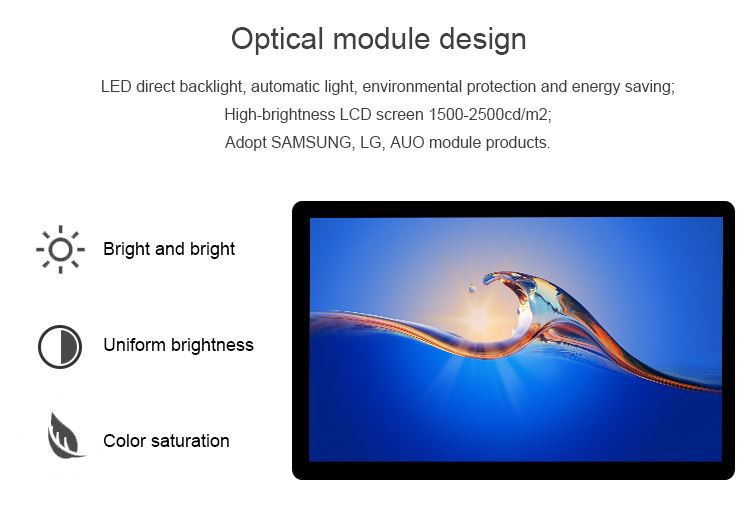 Optical module design

LED direct backlight, automatic light, environmental protection and energy saving;
High-brightness LCD screen 1500-2500cd/m2;
Adopt SAMSUNG, LG, AUO module products.

Bright and bright

Uniform brightness

Color saturation